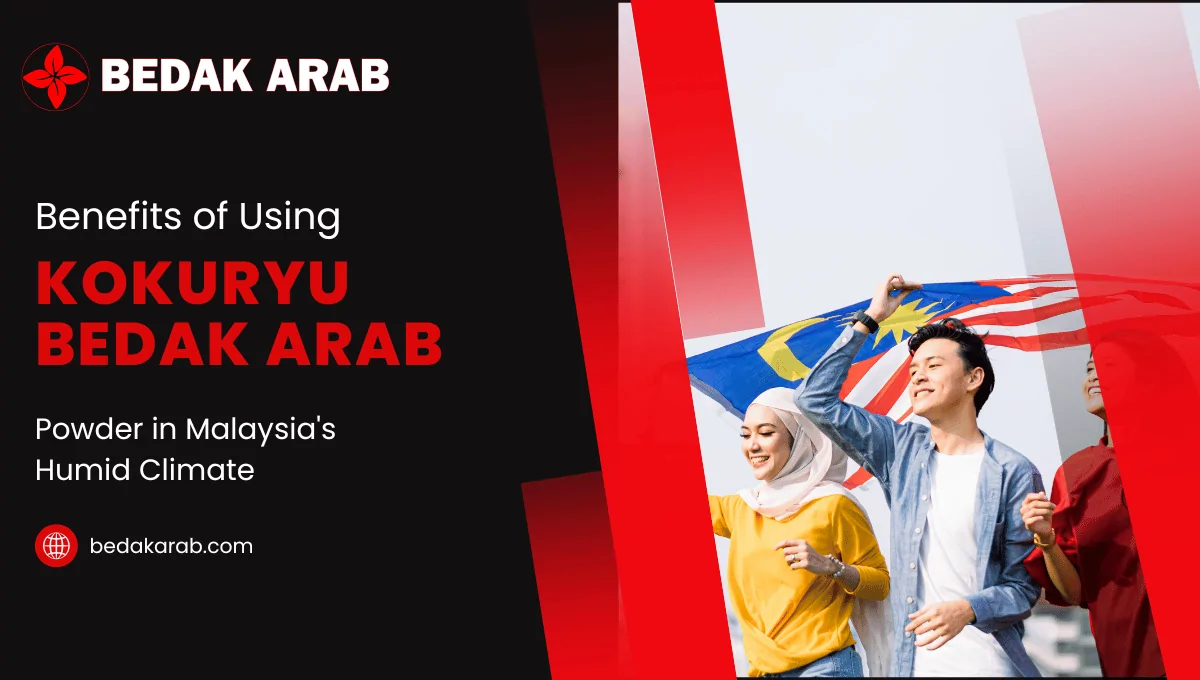 BEDAK ARAB

Benefits of Using

KOKURYU BEDAK ARAB

Powder in Malaysia's Humid Climate

bedakarab.com